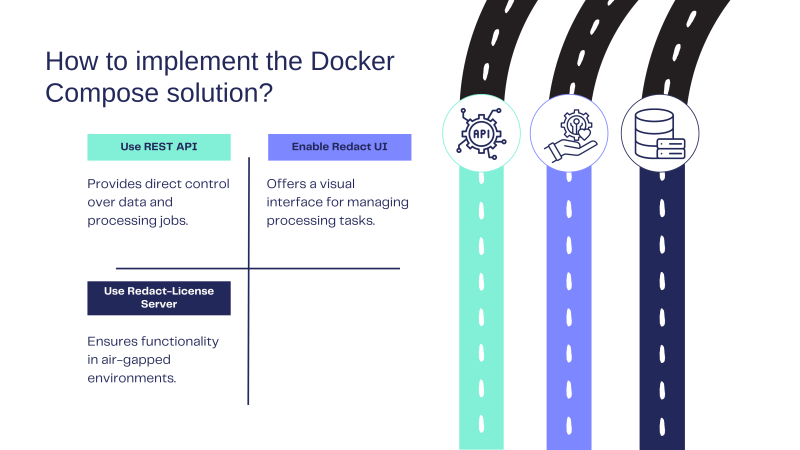 How to implement the Docker Compose solution?

Use REST API

Provides direct control over data and processing jobs.

Enable Redact UI

Offers a visual interface for managing processing tasks.

Use Redact-License Server

Ensures functionality in air-gapped environments.

API